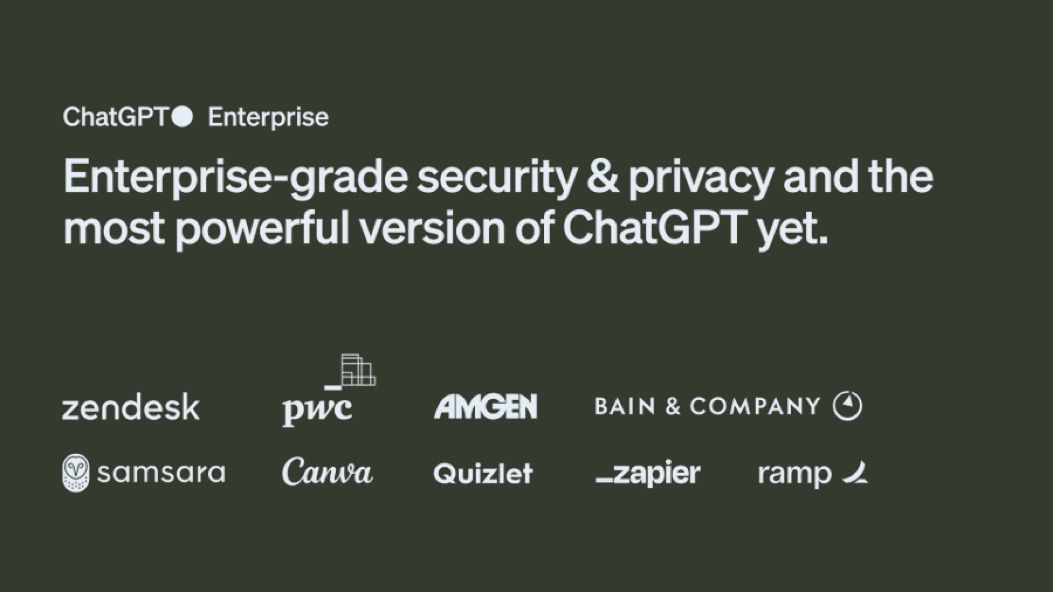 ChatGPT Enterprise

Enterprise-grade security & privacy and the most powerful version of ChatGPT yet.

zendesk pwc AMGEN BAIN & COMPANY

samsara Canva Quizlet _zapier ramp